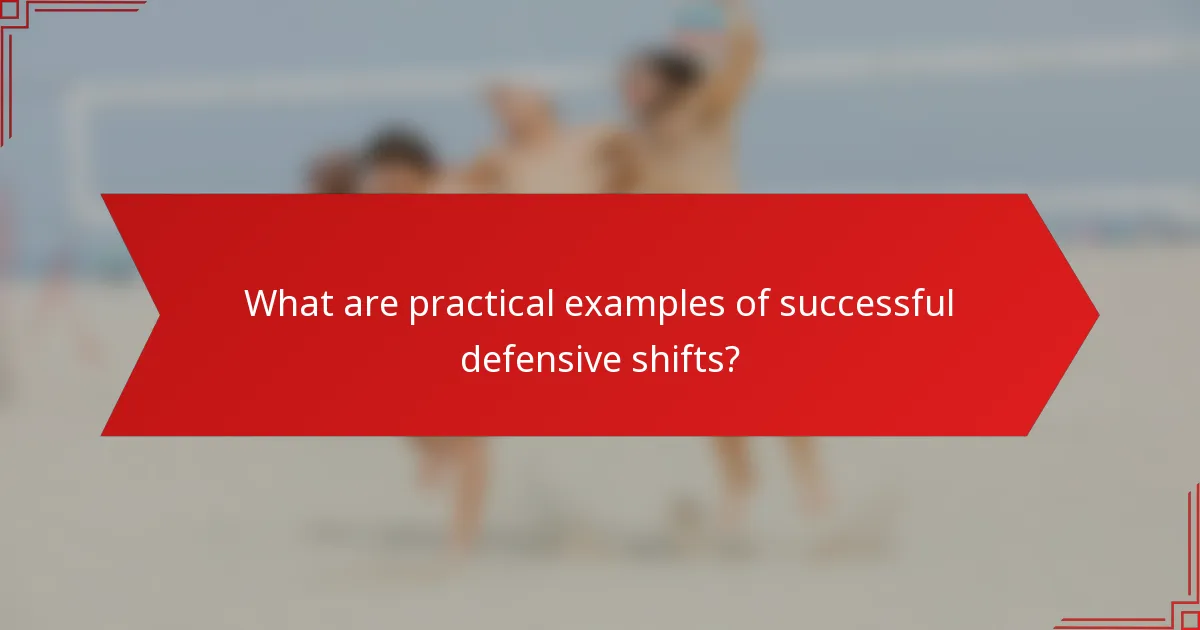 What are practical examples of successful defensive shifts?